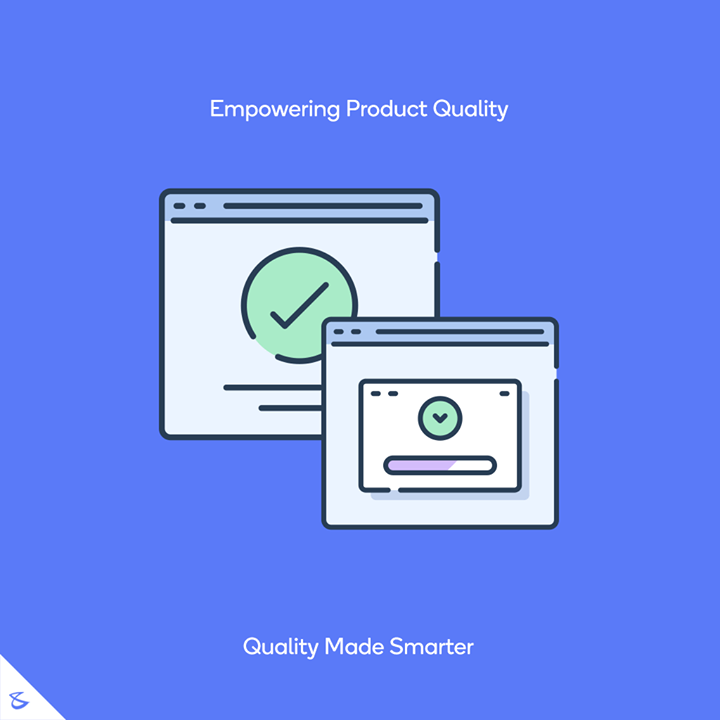 Empowering Product Quality

Quality Made Smarter